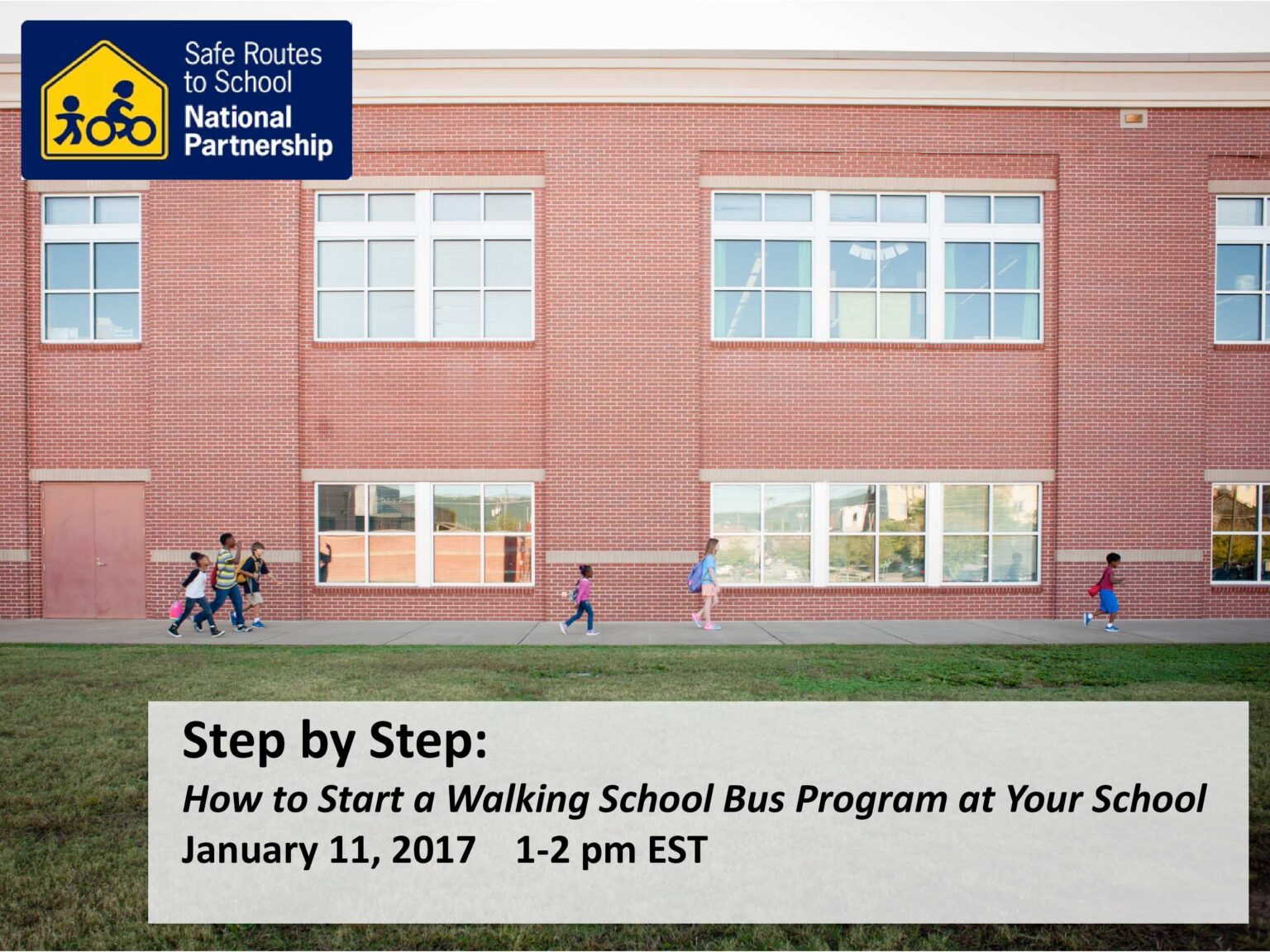 Safe Routes to School
National Partnership

Step by Step:
How to Start a Walking School Bus Program at Your School
January 11, 2017 1-2 pm EST